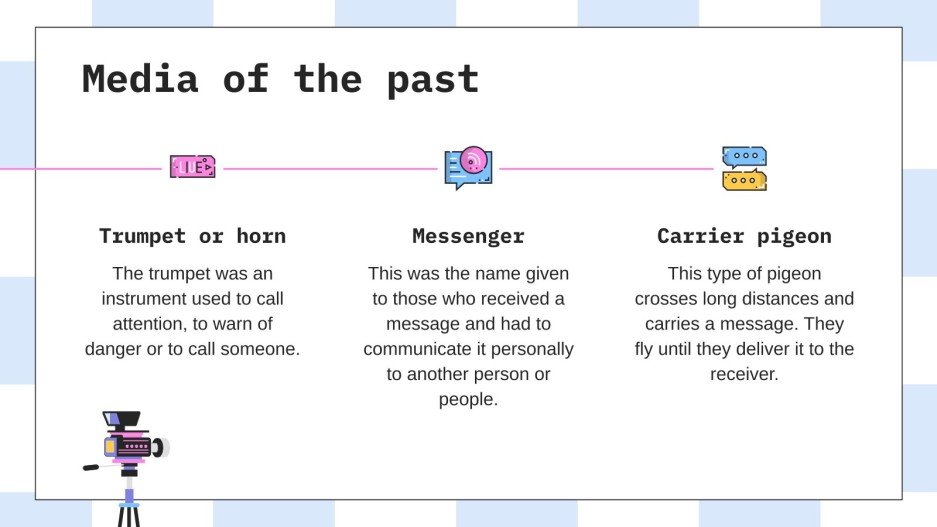 Media of the past

Trumpet or horn

The trumpet was an instrument used to call attention, to warn of danger or to call someone.

Messenger

This was the name given to those who received a message and had to communicate it personally to another person or people.

Carrier pigeon

This type of pigeon crosses long distances and carries a message. They fly until they deliver it to the receiver.